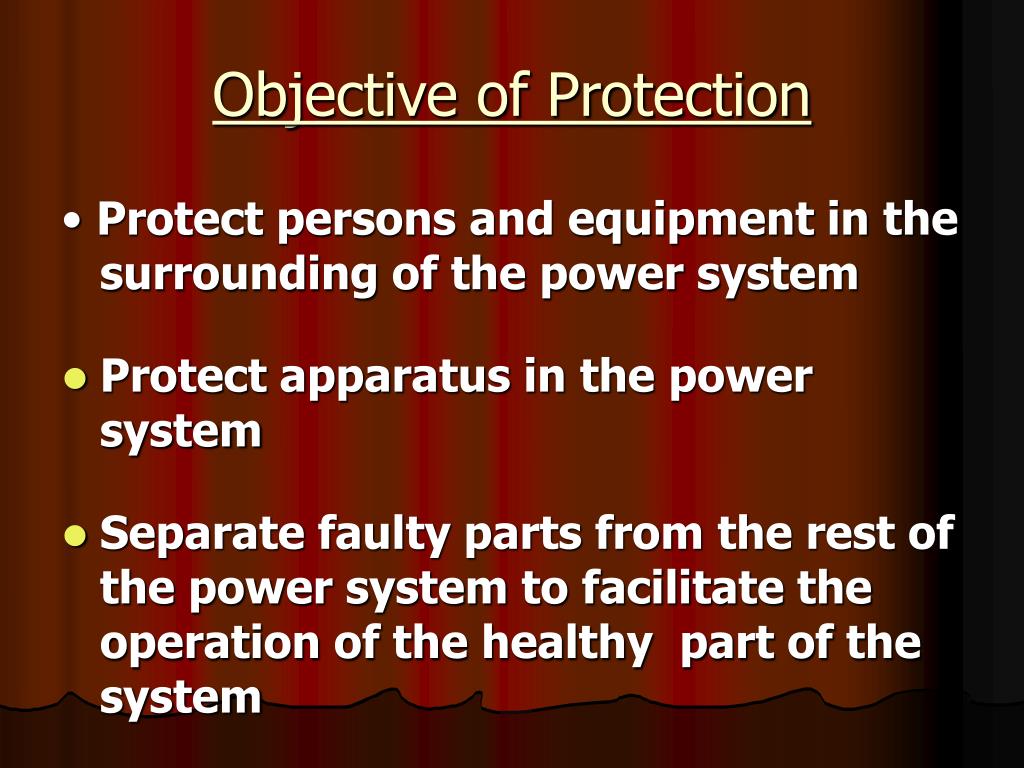 Objective of Protection

• Protect persons and equipment in the surrounding of the power system

• Protect apparatus in the power system

• Separate faulty parts from the rest of the power system to facilitate the operation of the healthy part of the system